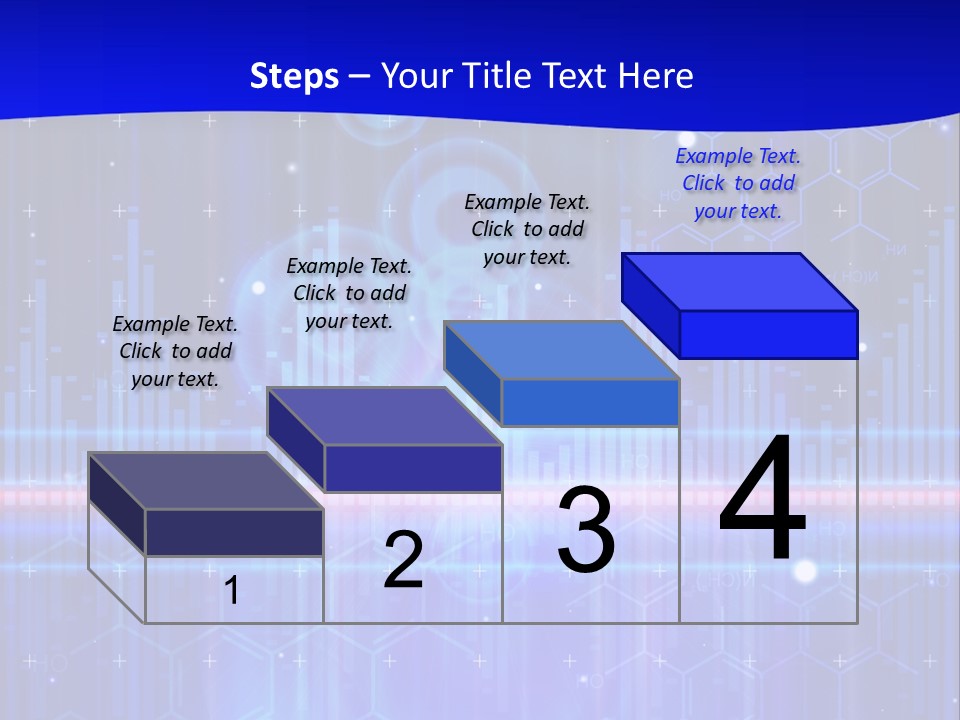 Steps – Your Title Text Here

Example Text. Click to add your text.

Example Text. Click to add your text.

Example Text. Click to add your text.

Example Text. Click to add your text.

1

2

3

4